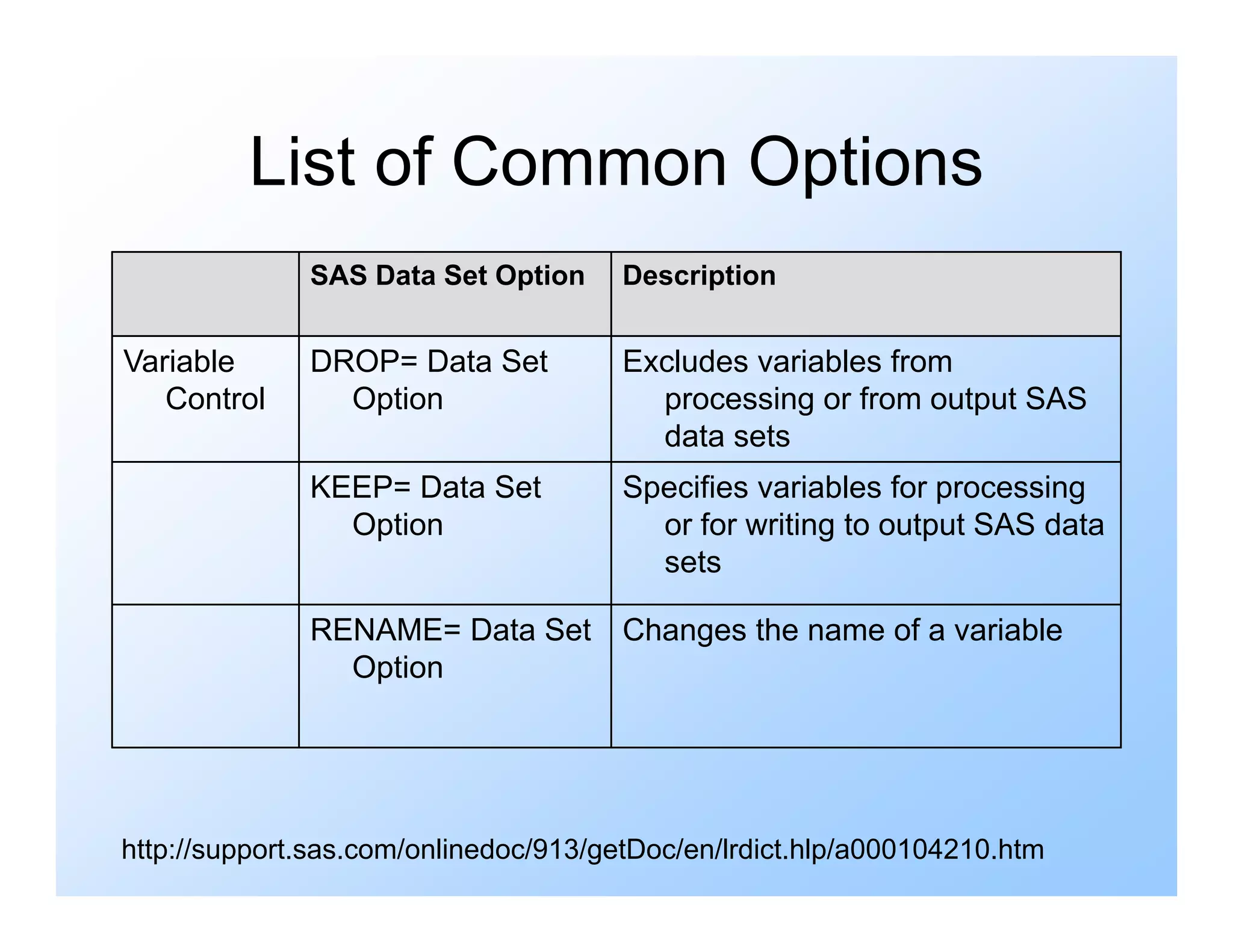 List of Common Options

| | SAS Data Set Option | Description |
|---|---|---|
| Variable Control | DROP= Data Set Option | Excludes variables from processing or from output SAS data sets |
| | KEEP= Data Set Option | Specifies variables for processing or for writing to output SAS data sets |
| | RENAME= Data Set Option | Changes the name of a variable |

http://support.sas.com/onlinedoc/913/getDoc/en/lrdict.hlp/a000104210.htm